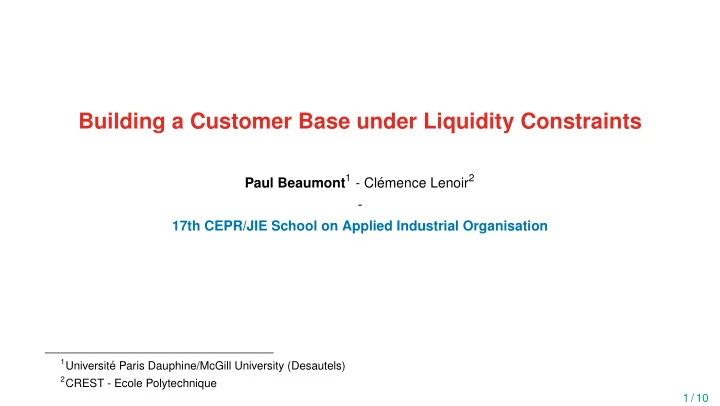 Building a Customer Base under Liquidity Constraints

Paul Beaumont$^1$ - Clémence Lenoir$^2$

-

17th CEPR/JIE School on Applied Industrial Organisation

$^1$Université Paris Dauphine/McGill University (Desautels)

$^2$CREST - Ecole Polytechnique

1 / 10